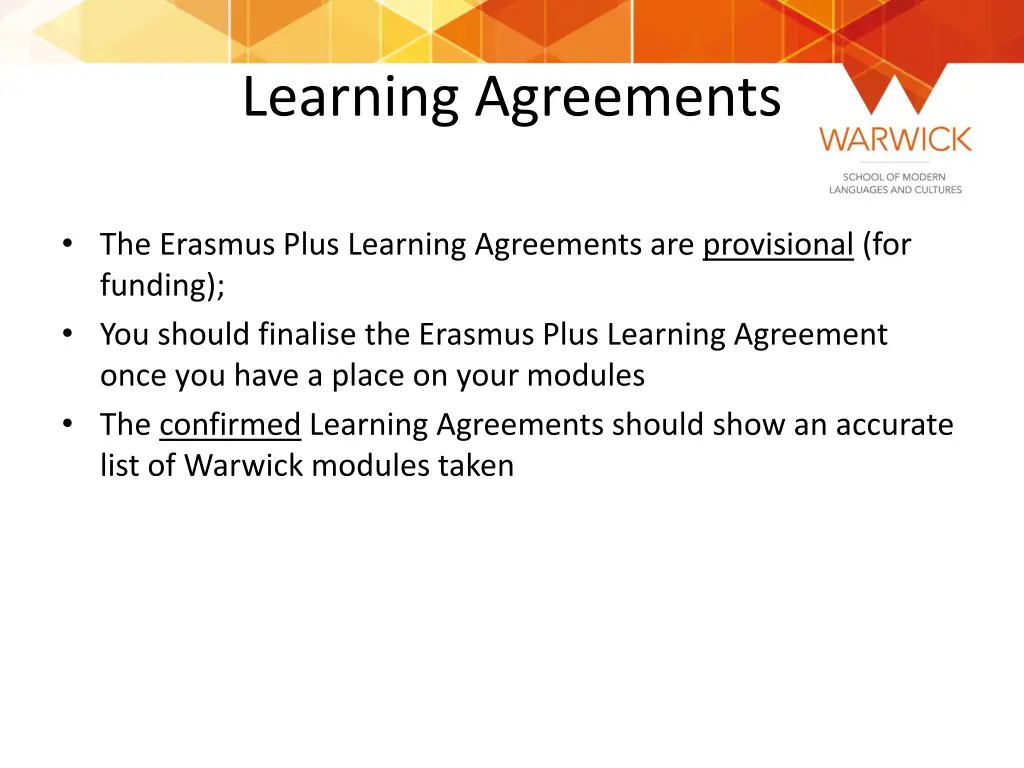 Learning Agreements

WARWICK
SCHOOL OF MODERN LANGUAGES AND CULTURES

• The Erasmus Plus Learning Agreements are provisional (for funding);
• You should finalise the Erasmus Plus Learning Agreement once you have a place on your modules
• The confirmed Learning Agreements should show an accurate list of Warwick modules taken